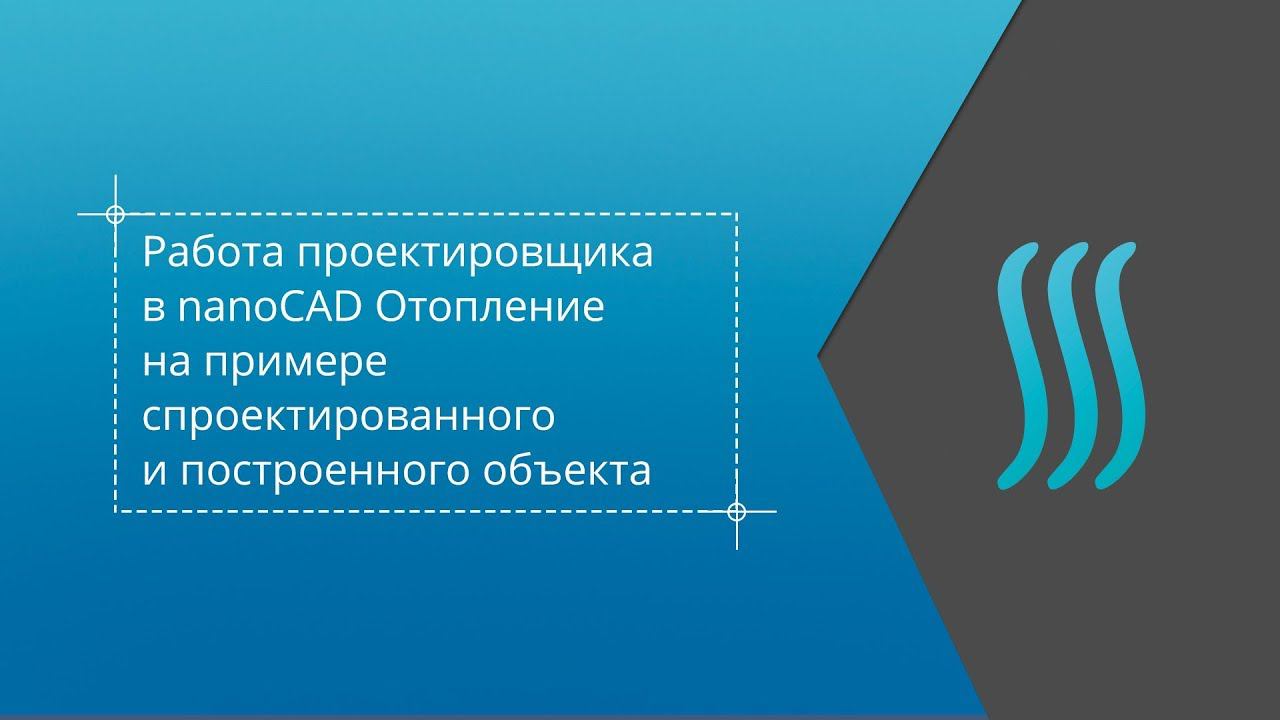 Работа проектировщика в nanoCAD Отопление на примере спроектированного и построенного объекта